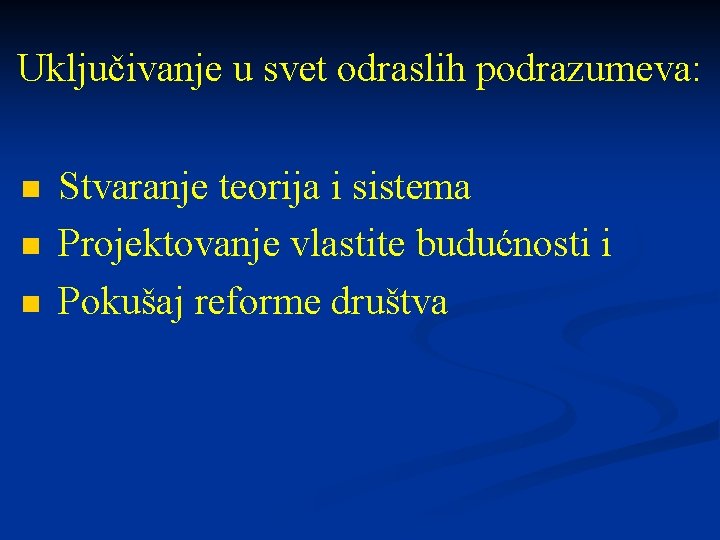 Uključivanje u svet odraslih podrazumeva:

- Stvaranje teorija i sistema
- Projektovanje vlastite budućnosti i
- Pokušaj reforme društva